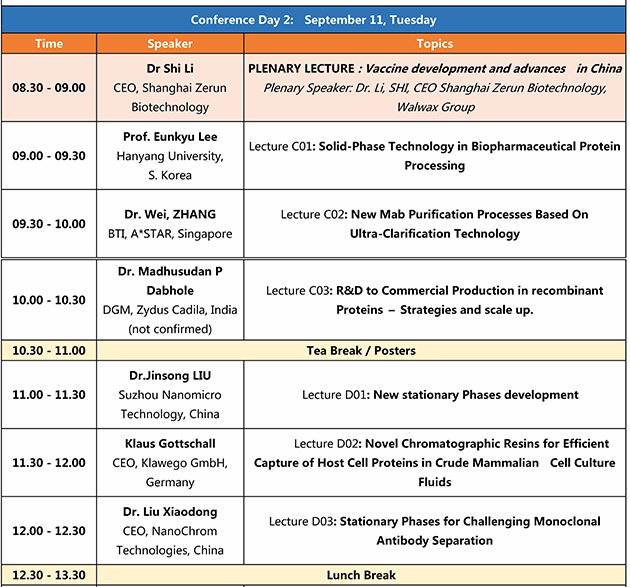 Conference Day 2: September 11, Tuesday

| Time | Speaker | Topics |
|---|---|---|
| 08.30 - 09.00 | Dr Shi Li CEO, Shanghai Zerun Biotechnology | PLENARY LECTURE : Vaccine development and advances in China Plenary Speaker: Dr. Li, SHI, CEO Shanghai Zerun Biotechnology, Walwax Group |
| 09.00 - 09.30 | Prof. Eunkyu Lee Hanyang University, S. Korea | Lecture C01: Solid-Phase Technology in Biopharmaceutical Protein Processing |
| 09.30 - 10.00 | Dr. Wei, ZHANG BTI, A*STAR, Singapore | Lecture C02: New Mab Purification Processes Based On Ultra-Clarification Technology |
| 10.00 - 10.30 | Dr. Madhusudan P Dabhole DGM, Zydus Cadila, India (not confirmed) | Lecture C03: R&D to Commercial Production in recombinant Proteins – Strategies and scale up. |
| 10.30 - 11.00 | Tea Break / Posters | |
| 11.00 - 11.30 | Dr.Jinsong LIU Suzhou Nanomicro Technology, China | Lecture D01: New stationary Phases development |
| 11.30 - 12.00 | Klaus Gottschall CEO, Klawego GmbH, Germany | Lecture D02: Novel Chromatographic Resins for Efficient Capture of Host Cell Proteins in Crude Mammalian Cell Culture Fluids |
| 12.00 - 12.30 | Dr. Liu Xiaodong CEO, NanoChrom Technologies, China | Lecture D03: Stationary Phases for Challenging Monoclonal Antibody Separation |
| 12.30 - 13.30 | Lunch Break | |